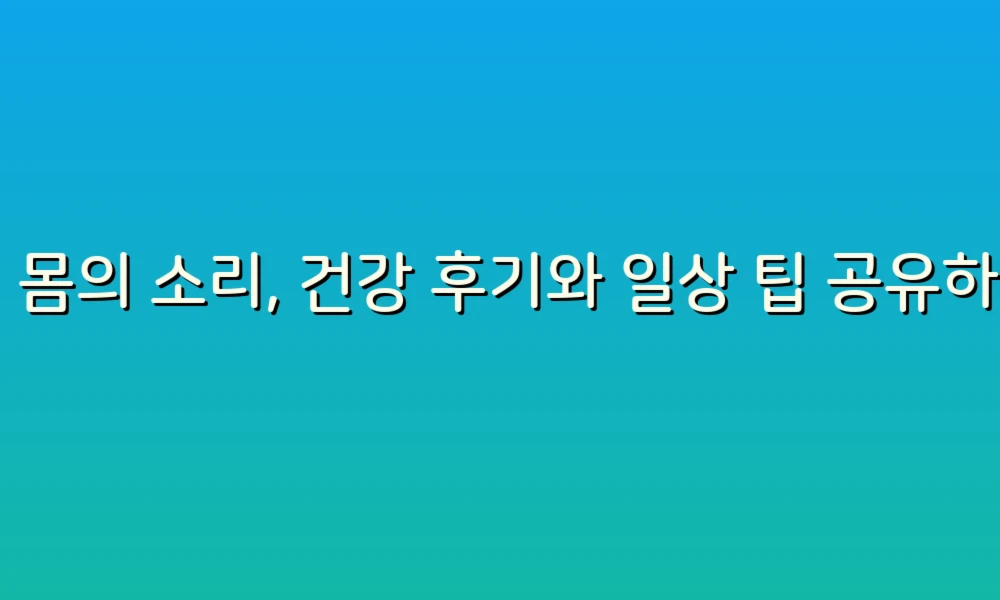 몸의 소리, 건강 후기와 일상 팁 공유하